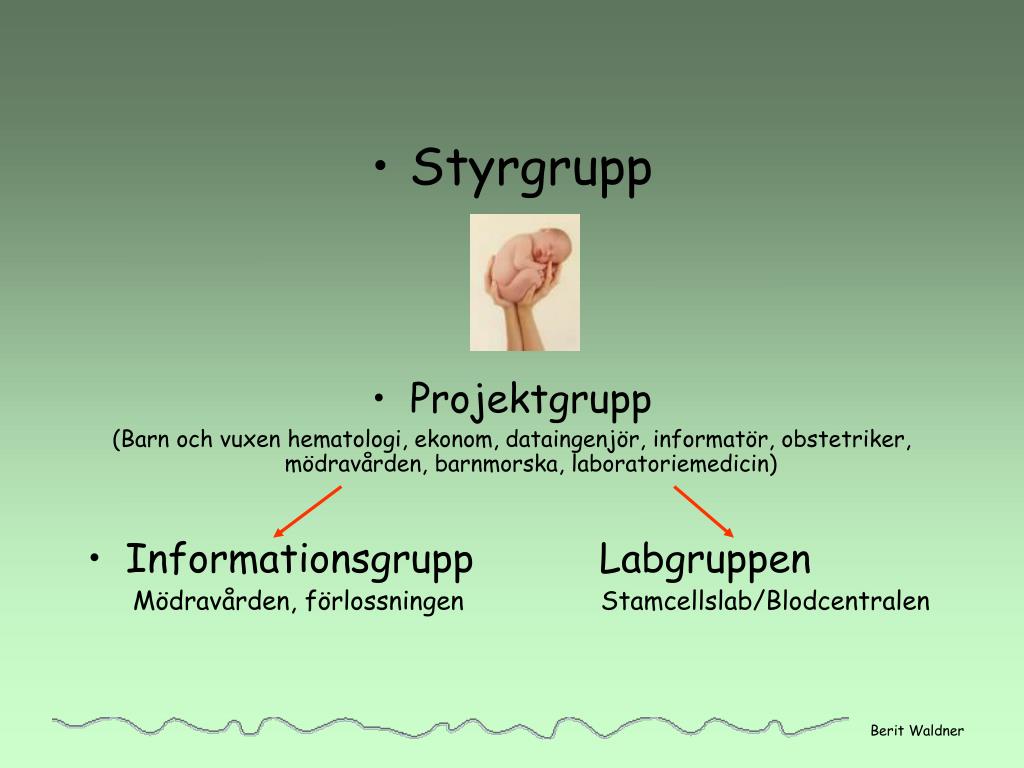 • Styrgrupp

• Projektgrupp
(Barn och vuxen hematologi, ekonom, dataingenjör, informatör, obstetriker, mödravården, barnmorska, laboratoriemedicin)

• Informationsgrupp
Mödravården, förlossningen

Labgruppen
Stamcellslab/Blodcentralen

Berit Waldner